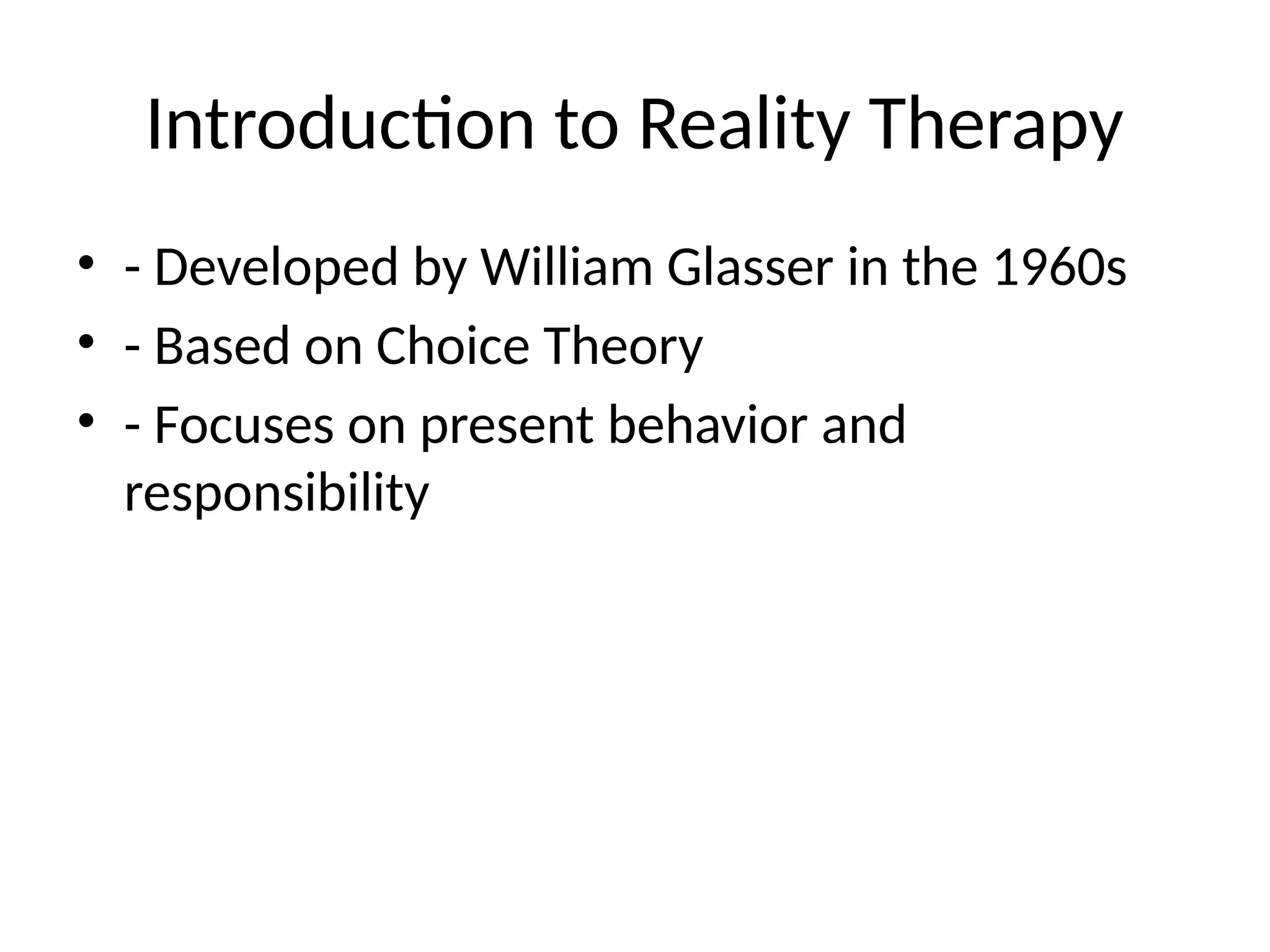 Introduction to Reality Therapy

• - Developed by William Glasser in the 1960s
• - Based on Choice Theory
• - Focuses on present behavior and responsibility